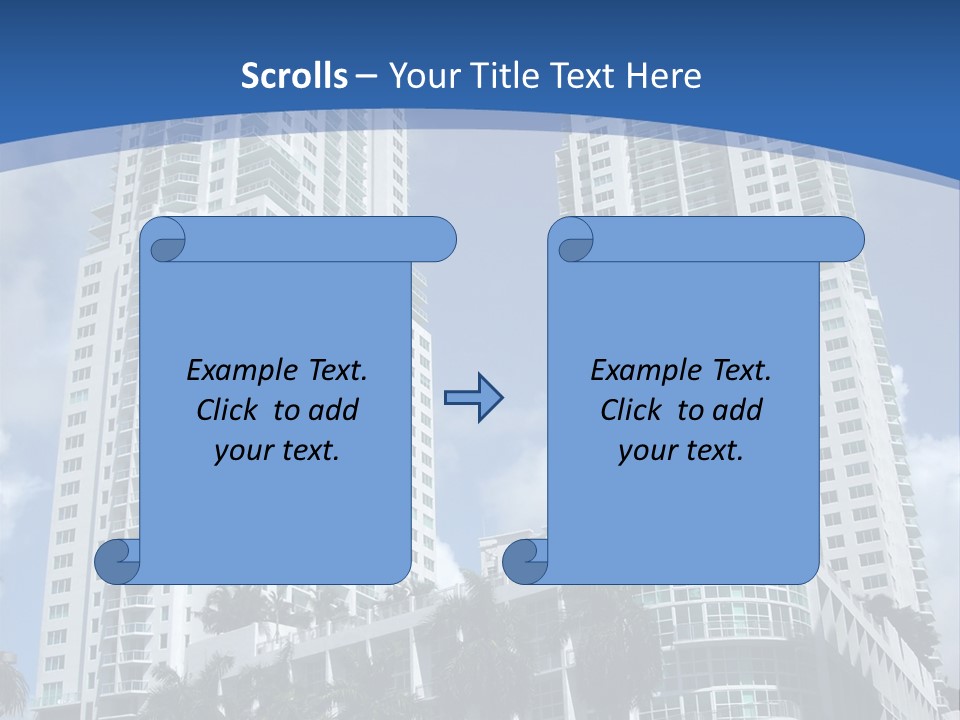 Scrolls – Your Title Text Here

Example Text. Click to add your text.

Example Text. Click to add your text.